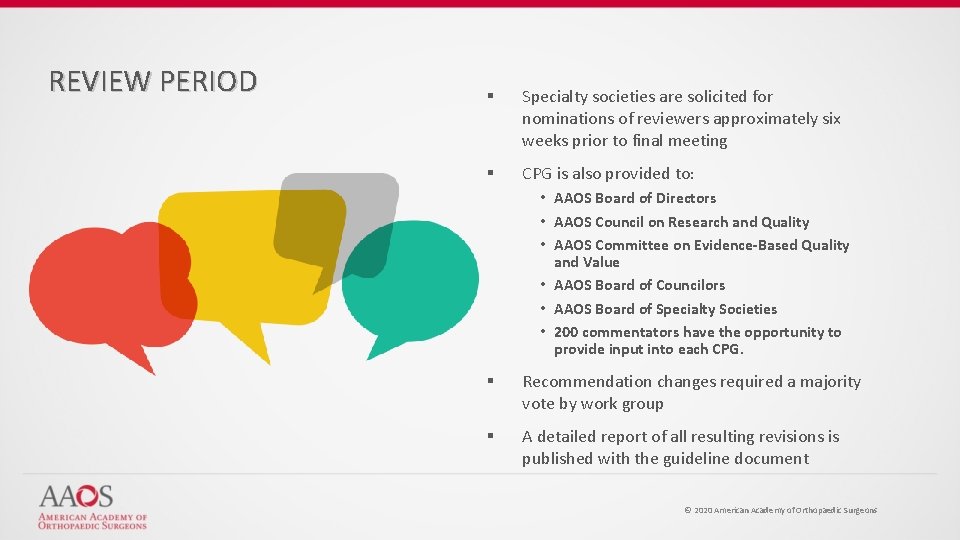 REVIEW PERIOD

▪ Specialty societies are solicited for nominations of reviewers approximately six weeks prior to final meeting

▪ CPG is also provided to:
• AAOS Board of Directors
• AAOS Council on Research and Quality
• AAOS Committee on Evidence-Based Quality and Value
• AAOS Board of Councilors
• AAOS Board of Specialty Societies
• 200 commentators have the opportunity to provide input into each CPG.

▪ Recommendation changes required a majority vote by work group

▪ A detailed report of all resulting revisions is published with the guideline document

AAOS
AMERICAN ACADEMY OF ORTHOPAEDIC SURGEONS

© 2020 American Academy of Orthopaedic Surgeons